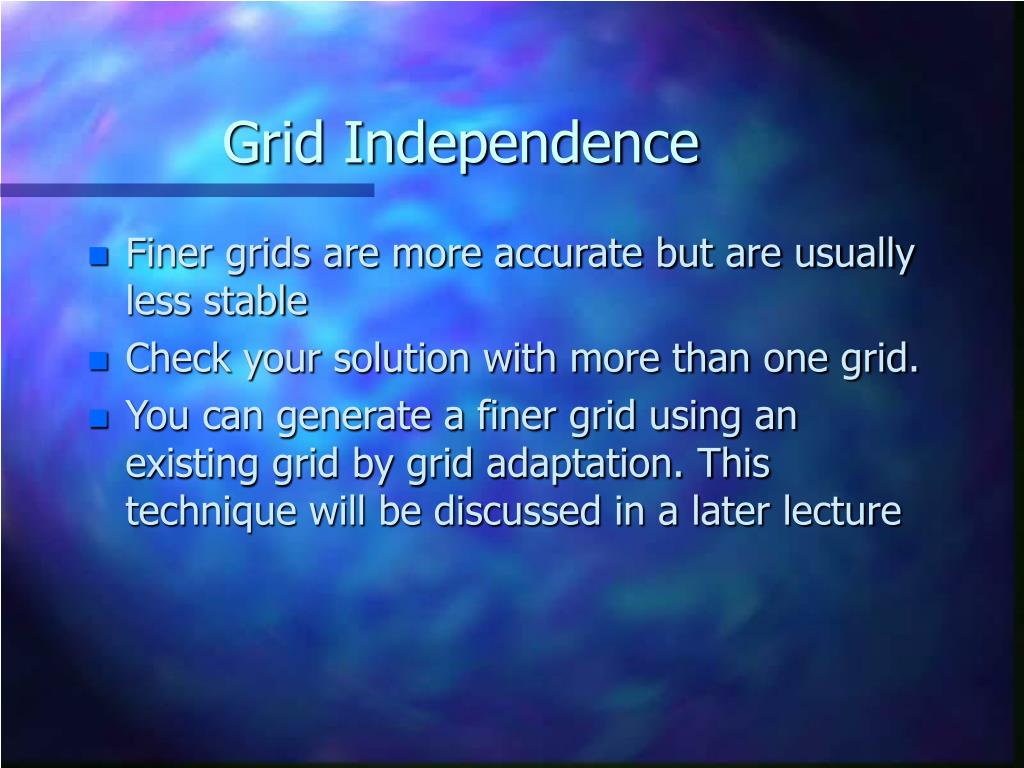 Grid Independence

- Finer grids are more accurate but are usually less stable
- Check your solution with more than one grid.
- You can generate a finer grid using an existing grid by grid adaptation. This technique will be discussed in a later lecture